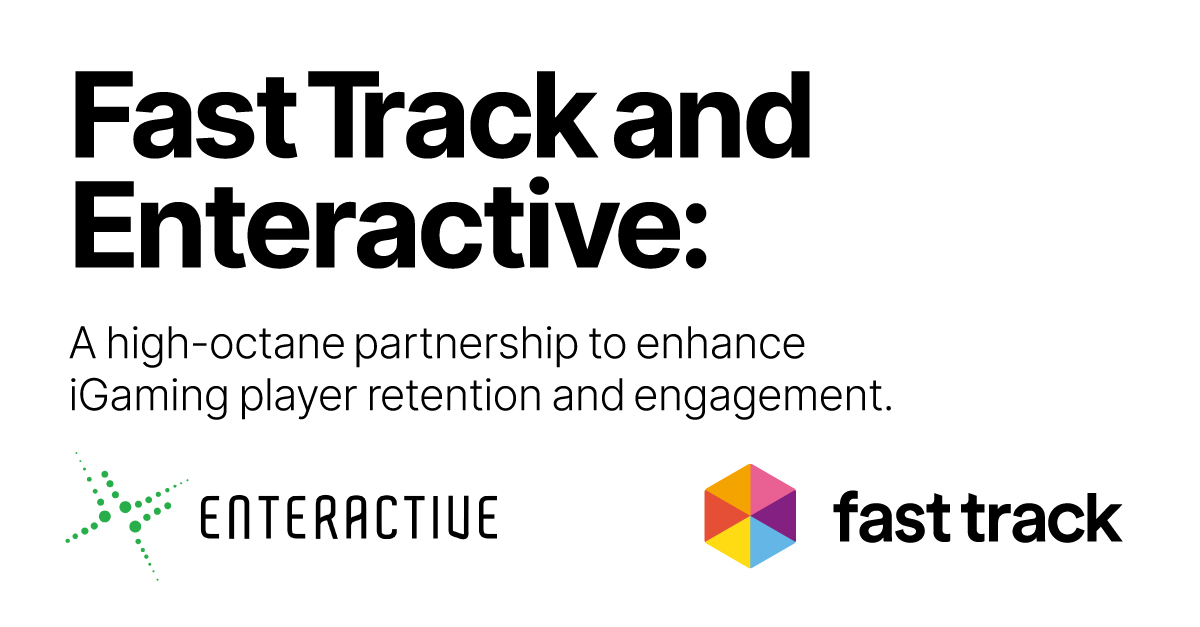 Fast Track and Enteractive:

A high-octane partnership to enhance iGaming player retention and engagement.

ENTERACTIVE

fast track